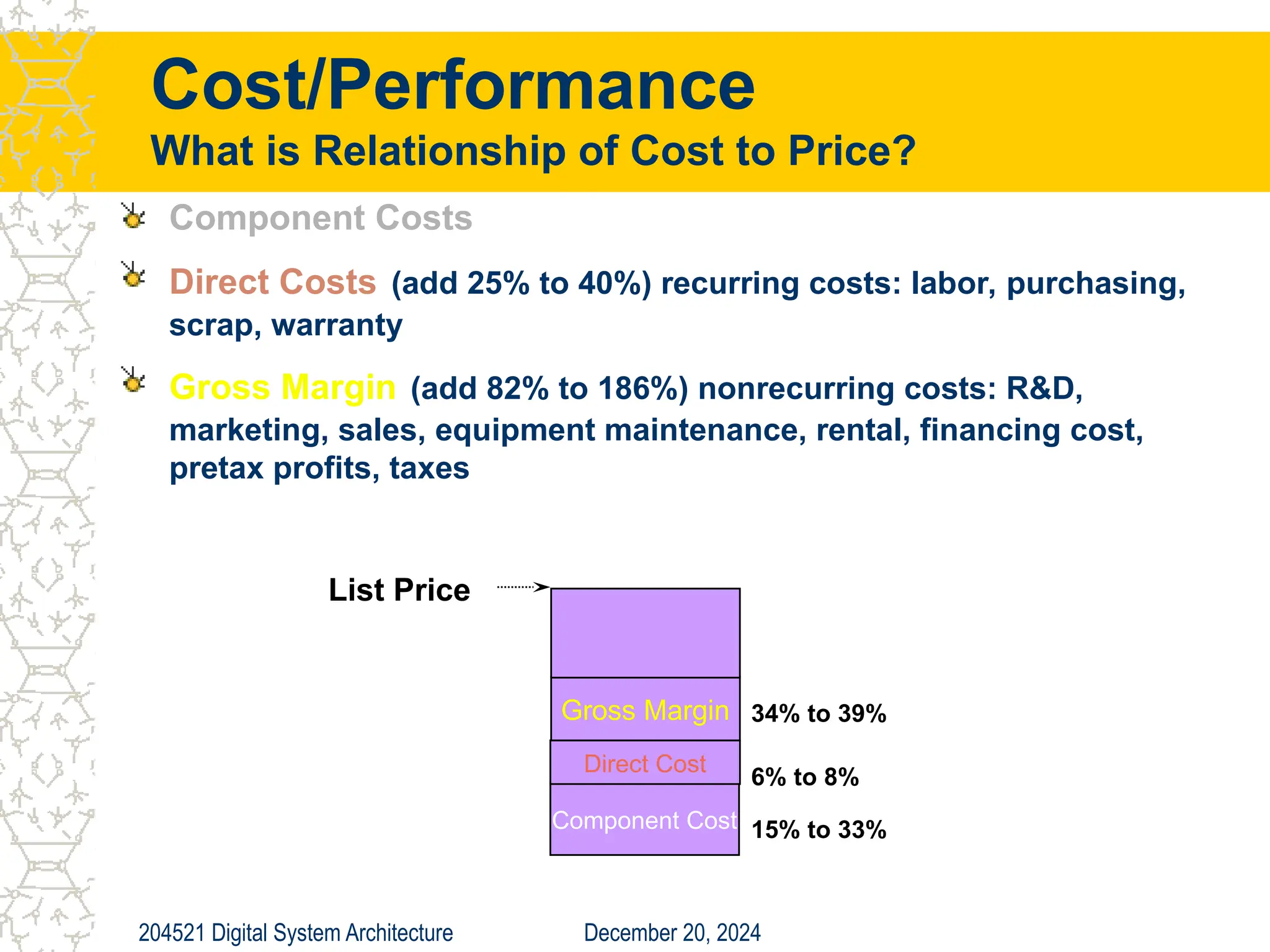 Cost/Performance
What is Relationship of Cost to Price?

Component Costs

Direct Costs (add 25% to 40%) recurring costs: labor, purchasing, scrap, warranty

Gross Margin (add 82% to 186%) nonrecurring costs: R&D, marketing, sales, equipment maintenance, rental, financing cost, pretax profits, taxes

List Price

Gross Margin 34% to 39%

Direct Cost 6% to 8%

Component Cost 15% to 33%

204521 Digital System Architecture December 20, 2024